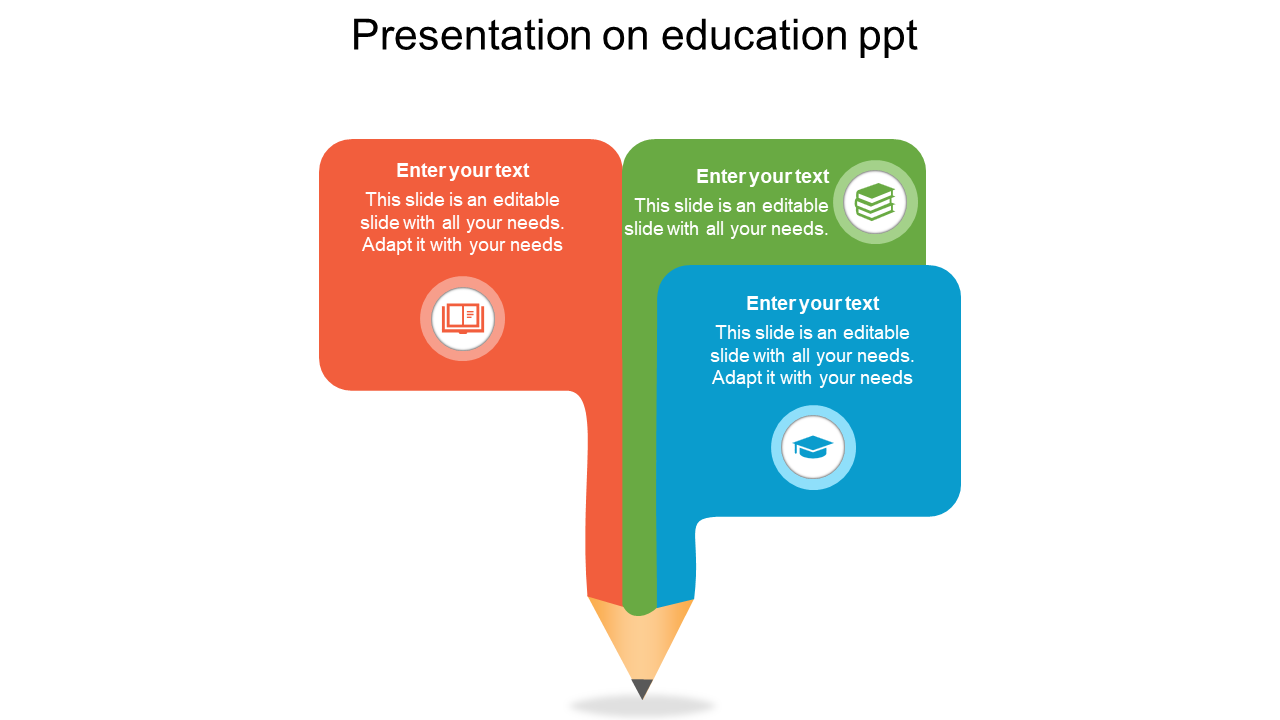 Presentation on education ppt

Enter your text
This slide is an editable slide with all your needs. Adapt it with your needs

Enter your text
This slide is an editable slide with all your needs.

Enter your text
This slide is an editable slide with all your needs. Adapt it with your needs